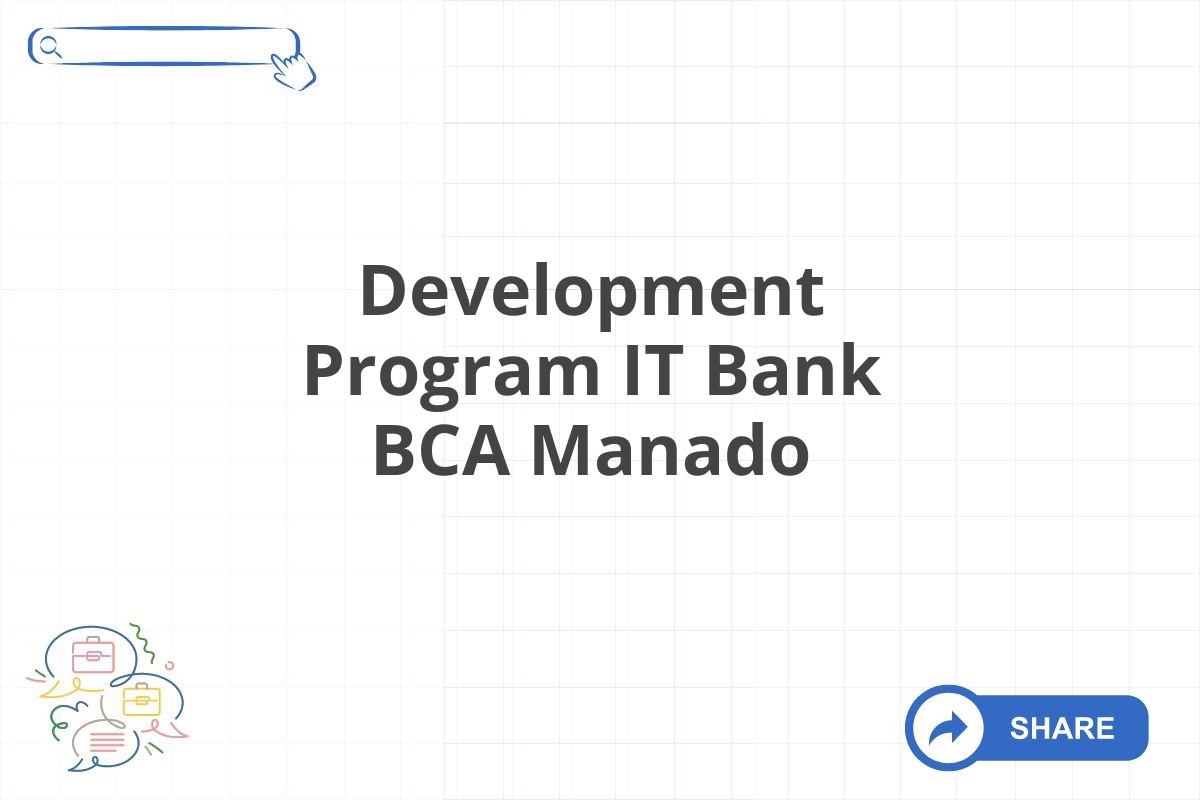 Development Program IT Bank BCA Manado

SHARE